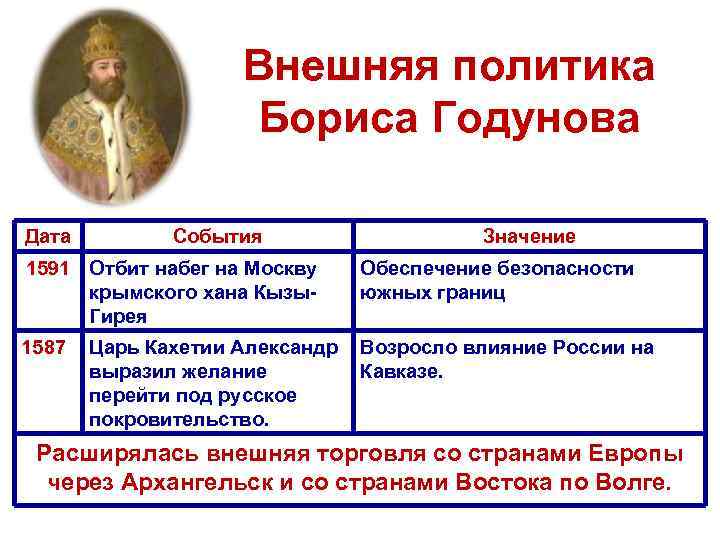 Внешняя политика Бориса Годунова

| Дата | События | Значение |
|---|---|---|
| 1591 | Отбит набег на Москву крымского хана Кызы-Гирея | Обеспечение безопасности южных границ |
| 1587 | Царь Кахетии Александр выразил желание перейти под русское покровительство. | Возросло влияние России на Кавказе. |
| Расширялась внешняя торговля со странами Европы через Архангельск и со странами Востока по Волге. | | |